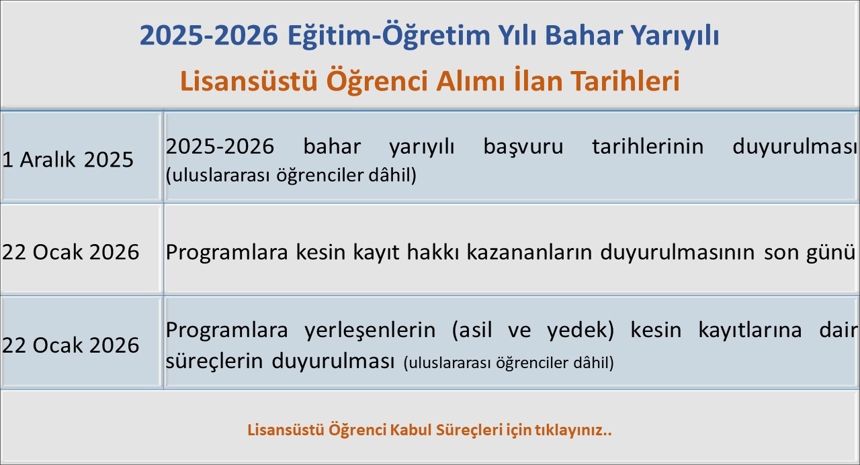 2025-2026 Eğitim-Öğretim Yılı Bahar Yarıyılı
Lisansüstü Öğrenci Alımı İlan Tarihleri

| | |
|---|---|
| 1 Aralık 2025 | 2025-2026 bahar yarıyılı başvuru tarihlerinin duyurulması (uluslararası öğrenciler dâhil) |
| 22 Ocak 2026 | Programlara kesin kayıt hakkı kazananların duyurulmasının son günü |
| 22 Ocak 2026 | Programlara yerleşenlerin (asil ve yedek) kesin kayıtlarına dair süreçlerin duyurulması (uluslararası öğrenciler dâhil) |

Lisansüstü Öğrenci Kabul Süreçleri için tıklayınız..